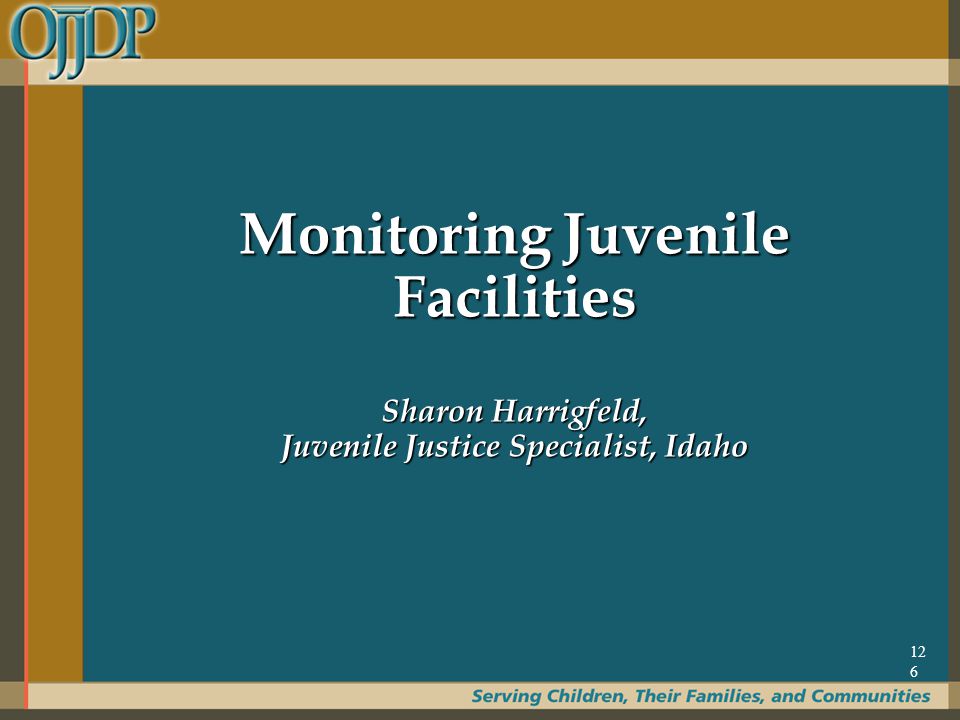 OJJDP

Monitoring Juvenile Facilities

Sharon Harrigfeld,
Juvenile Justice Specialist, Idaho

126

Serving Children, Their Families, and Communities